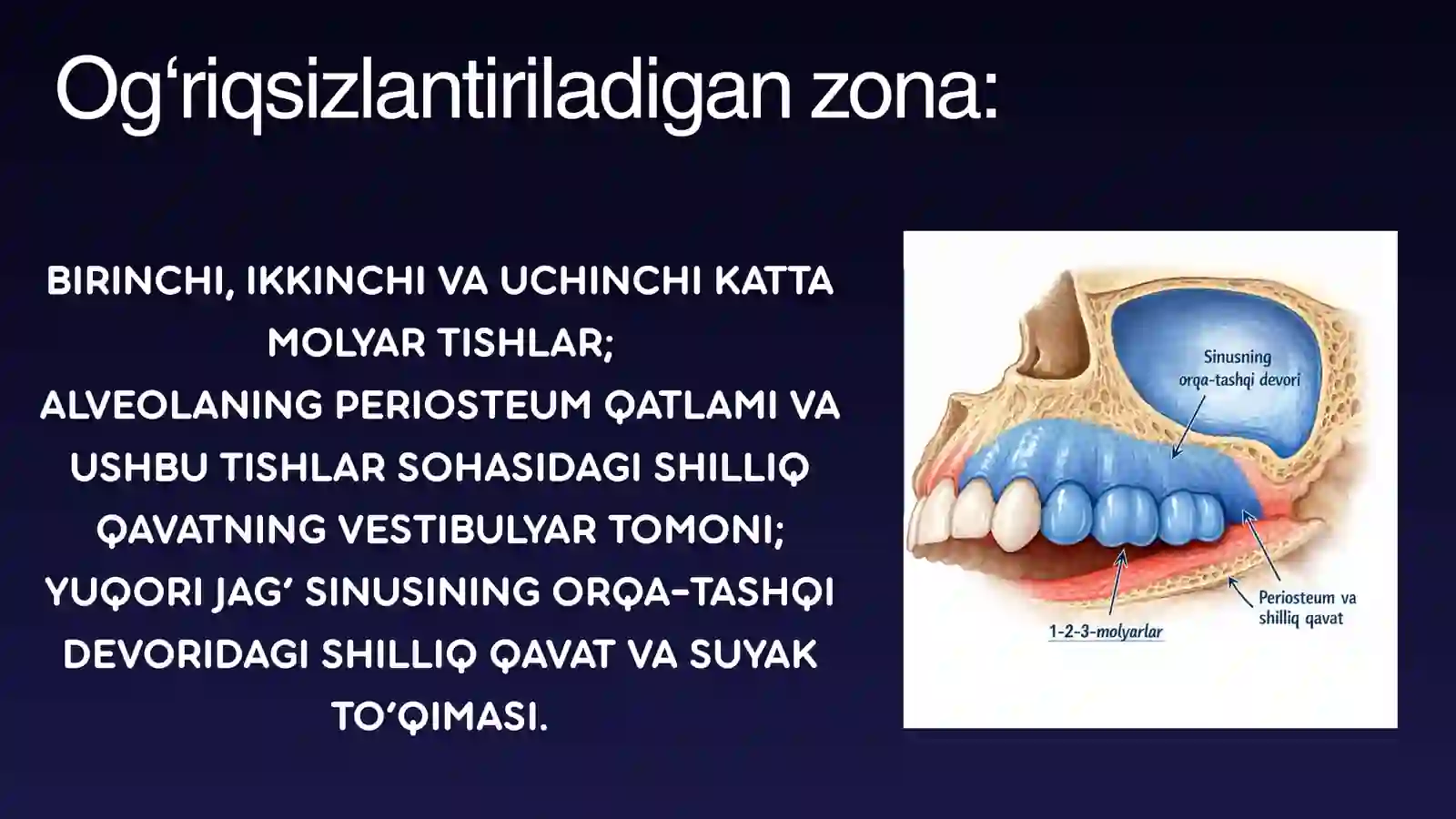 Og‘riqsizlantiriladigan zona:

BIRINCHI, IKKINCHI VA UCHINCHI KATTA MOLYAR TISHLAR;
ALVEOLANING PERIOSTEUM QATLAMI VA USHBU TISHLAR SOHASIDAGI SHILLIQ QAVATNING VESTIBULYAR TOMONI;
YUQORI JAG‘ SINUSINING ORQA-TASHQI DEVORIDAGI SHILLIQ QAVAT VA SUYAK TO‘QIMASI.

Sinusning orqa-tashqi devori

Periosteum va shilliq qavat

1-2-3-molyarlar